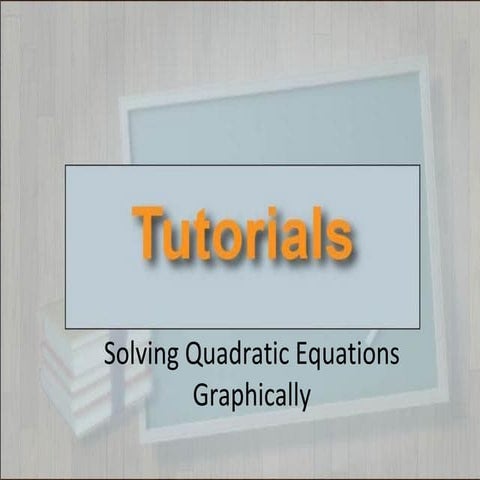 Tutorials

Solving Quadratic Equations Graphically